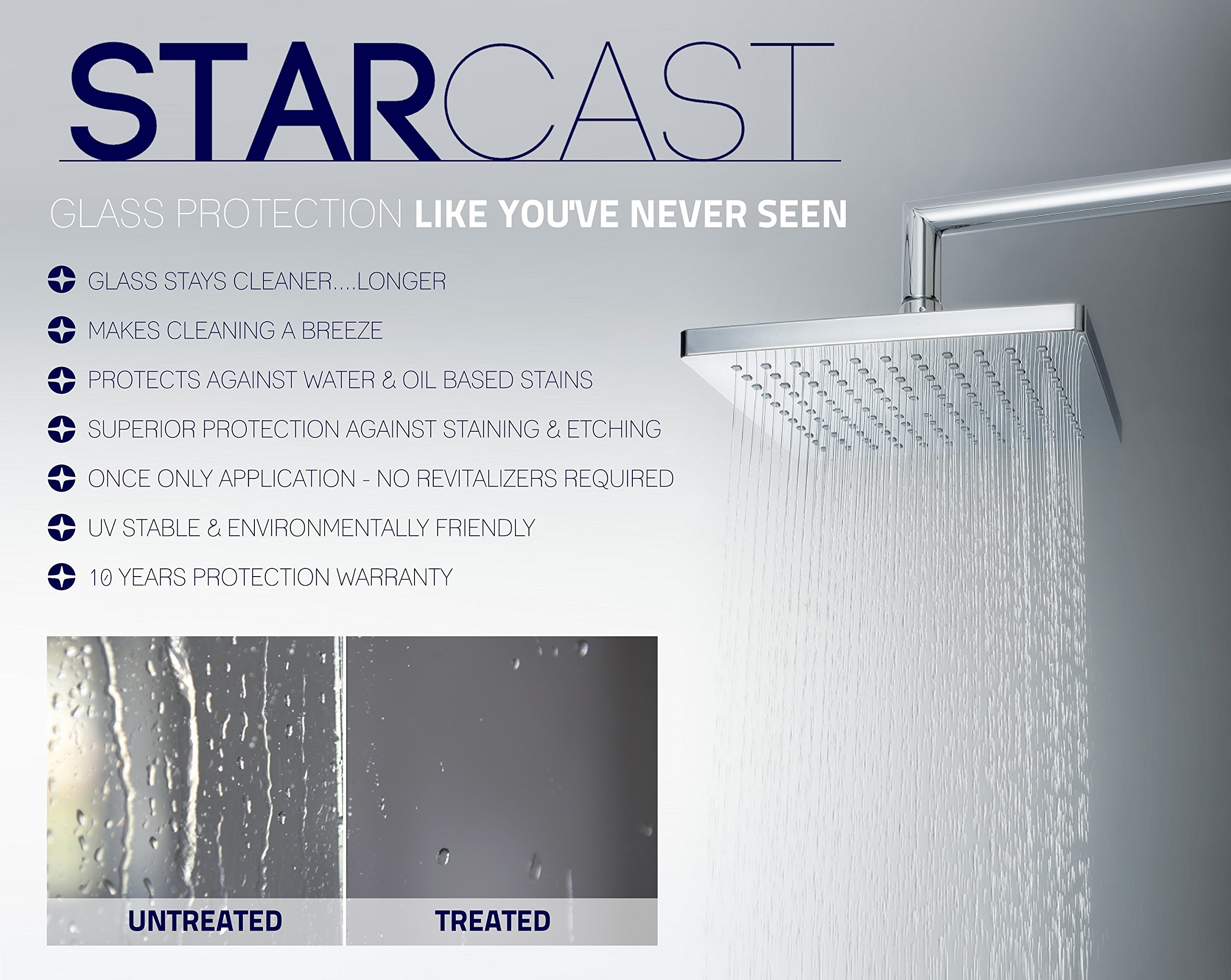 STARCAST

GLASS PROTECTION LIKE YOU'VE NEVER SEEN

GLASS STAYS CLEANER....LONGER

MAKES CLEANING A BREEZE

PROTECTS AGAINST WATER & OIL BASED STAINS

SUPERIOR PROTECTION AGAINST STAINING & ETCHING

ONCE ONLY APPLICATION - NO REVITALIZERS REQUIRED

UV STABLE & ENVIRONMENTALLY FRIENDLY

10 YEARS PROTECTION WARRANTY

UNTREATED

TREATED